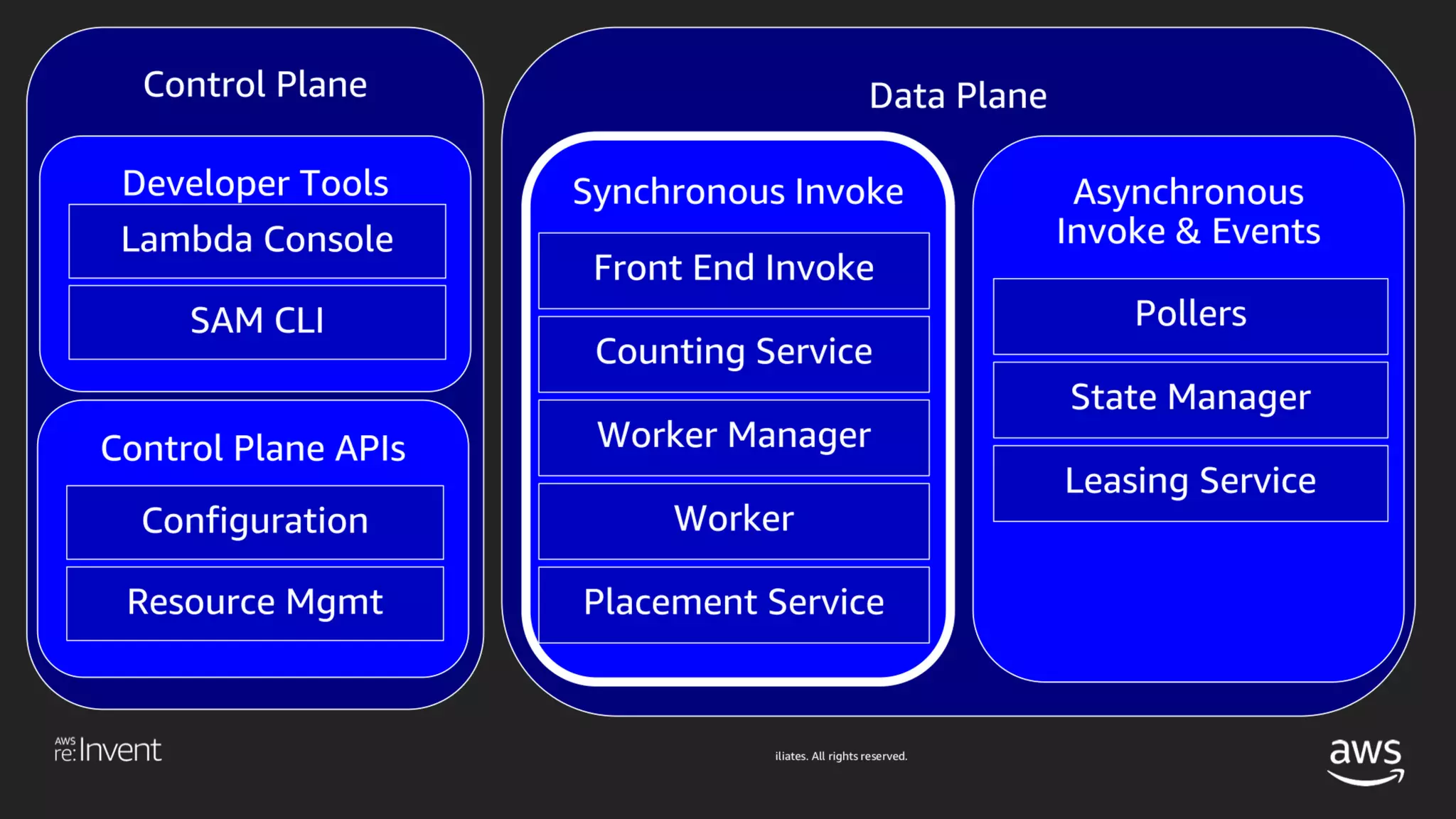 Control Plane

Developer Tools

Lambda Console

SAM CLI

Control Plane APIs

Configuration

Resource Mgmt

Data Plane

Synchronous Invoke

Front End Invoke

Counting Service

Worker Manager

Worker

Placement Service

Asynchronous Invoke & Events

Pollers

State Manager

Leasing Service

AWS re:Invent

iliates. All rights reserved.

aws